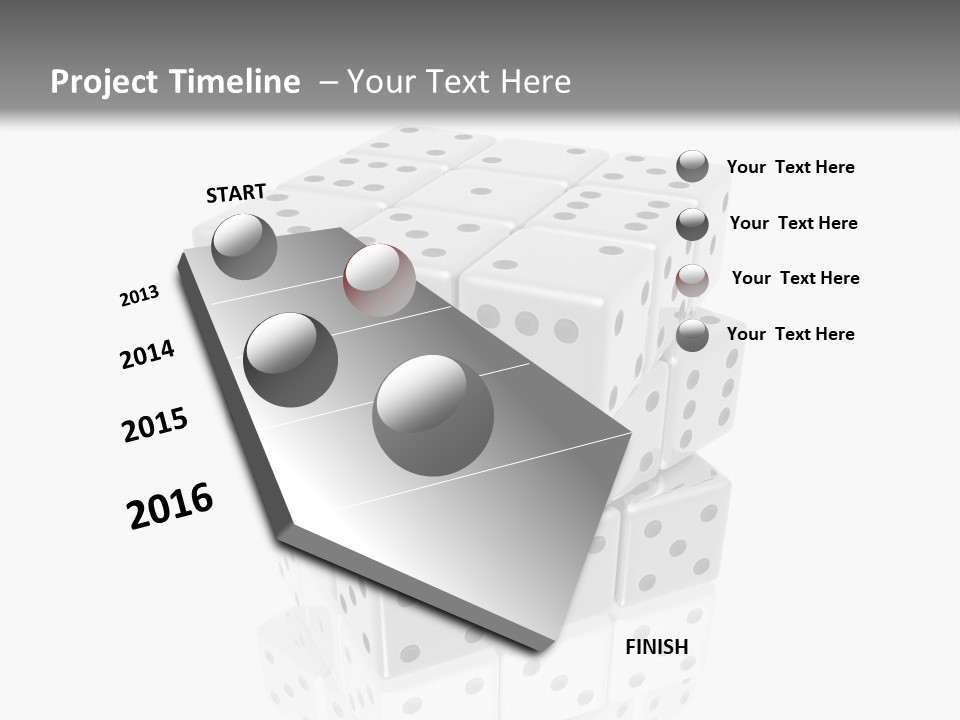 Project Timeline – Your Text Here

START

2013

2014

2015

2016

FINISH

Your Text Here

Your Text Here

Your Text Here

Your Text Here